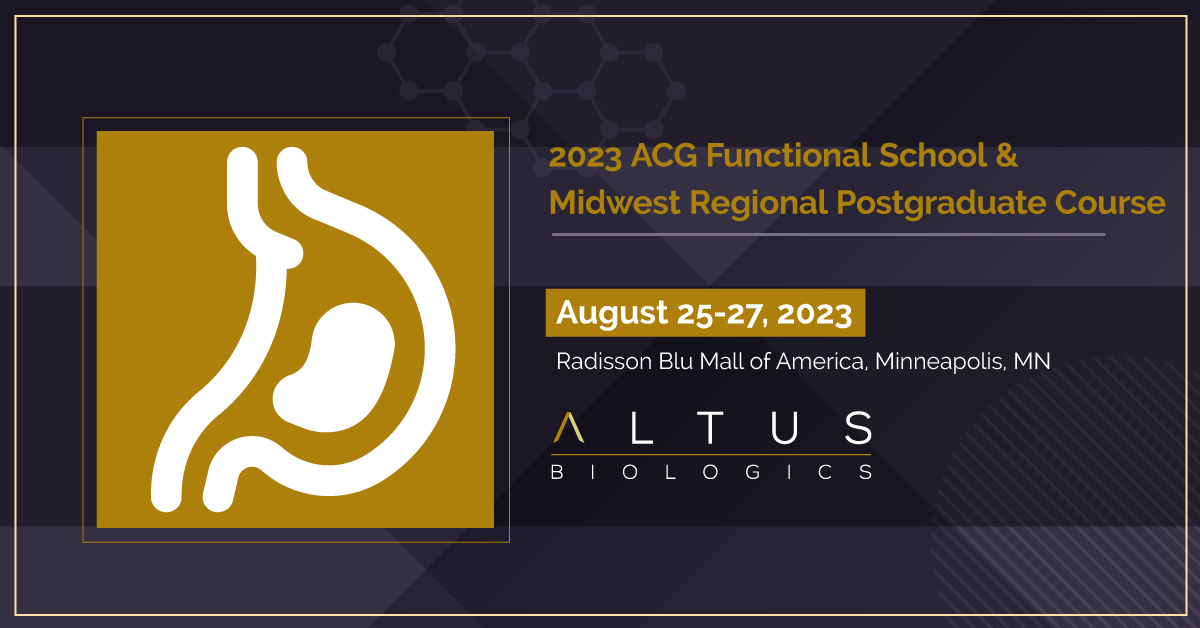 2023 ACG Functional School & Midwest Regional Postgraduate Course

August 25-27, 2023

Radisson Blu Mall of America, Minneapolis, MN

ALTUS
BIOLOGICS